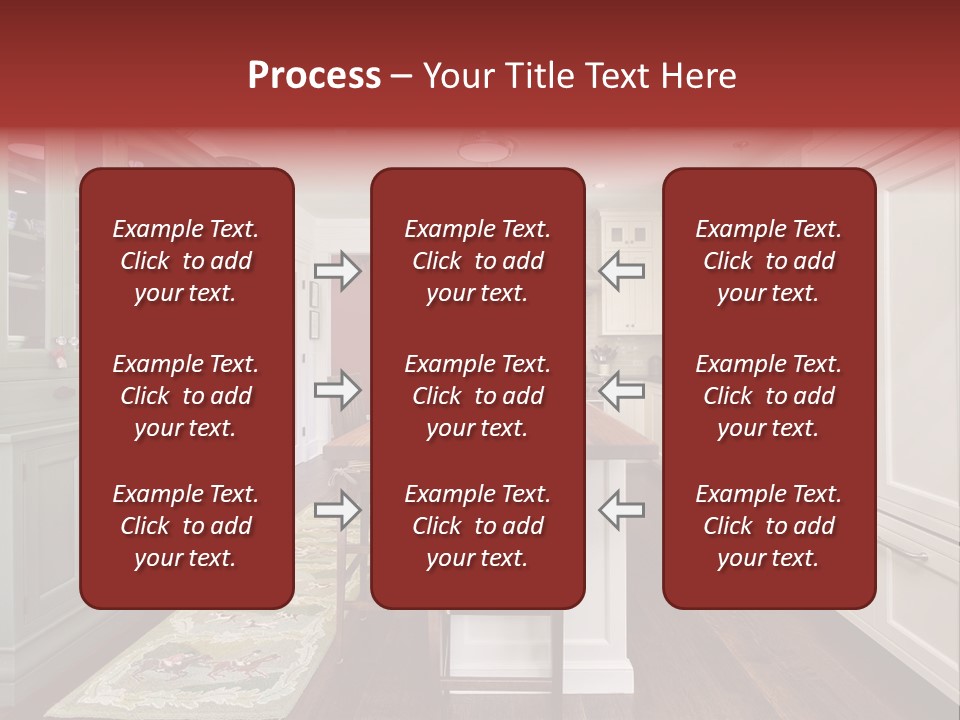 Process – Your Title Text Here

Example Text. Click to add your text.

Example Text. Click to add your text.

Example Text. Click to add your text.

Example Text. Click to add your text.

Example Text. Click to add your text.

Example Text. Click to add your text.

Example Text. Click to add your text.

Example Text. Click to add your text.

Example Text. Click to add your text.